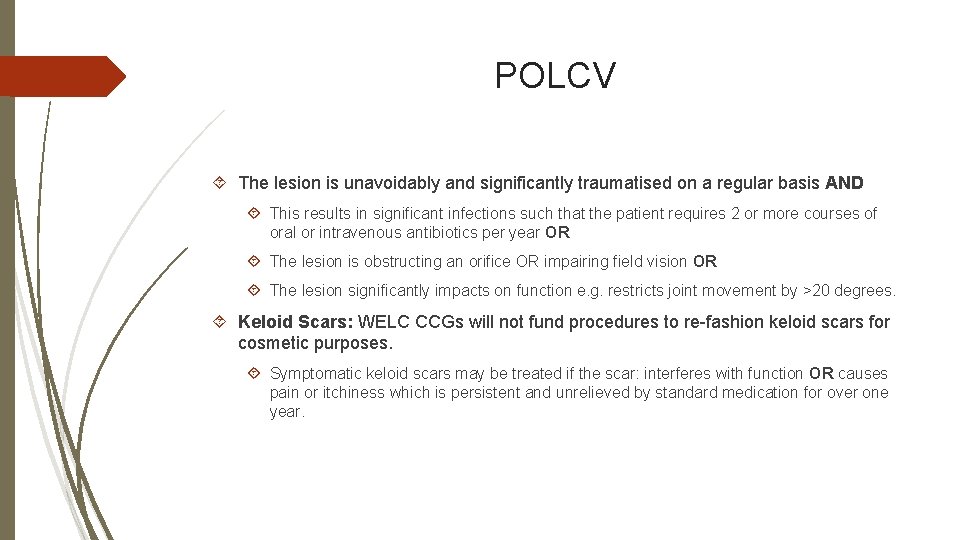 POLCV

The lesion is unavoidably and significantly traumatised on a regular basis AND

This results in significant infections such that the patient requires 2 or more courses of oral or intravenous antibiotics per year OR

The lesion is obstructing an orifice OR impairing field vision OR

The lesion significantly impacts on function e.g. restricts joint movement by >20 degrees.

Keloid Scars: WELC CCGs will not fund procedures to re-fashion keloid scars for cosmetic purposes.

Symptomatic keloid scars may be treated if the scar: interferes with function OR causes pain or itchiness which is persistent and unrelieved by standard medication for over one year.